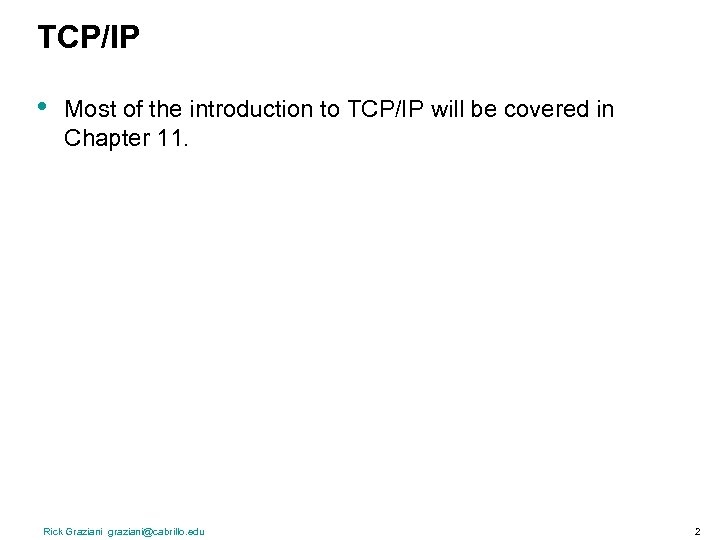 TCP/IP

• Most of the introduction to TCP/IP will be covered in Chapter 11.

Rick Graziani graziani@cabrillo.edu

2